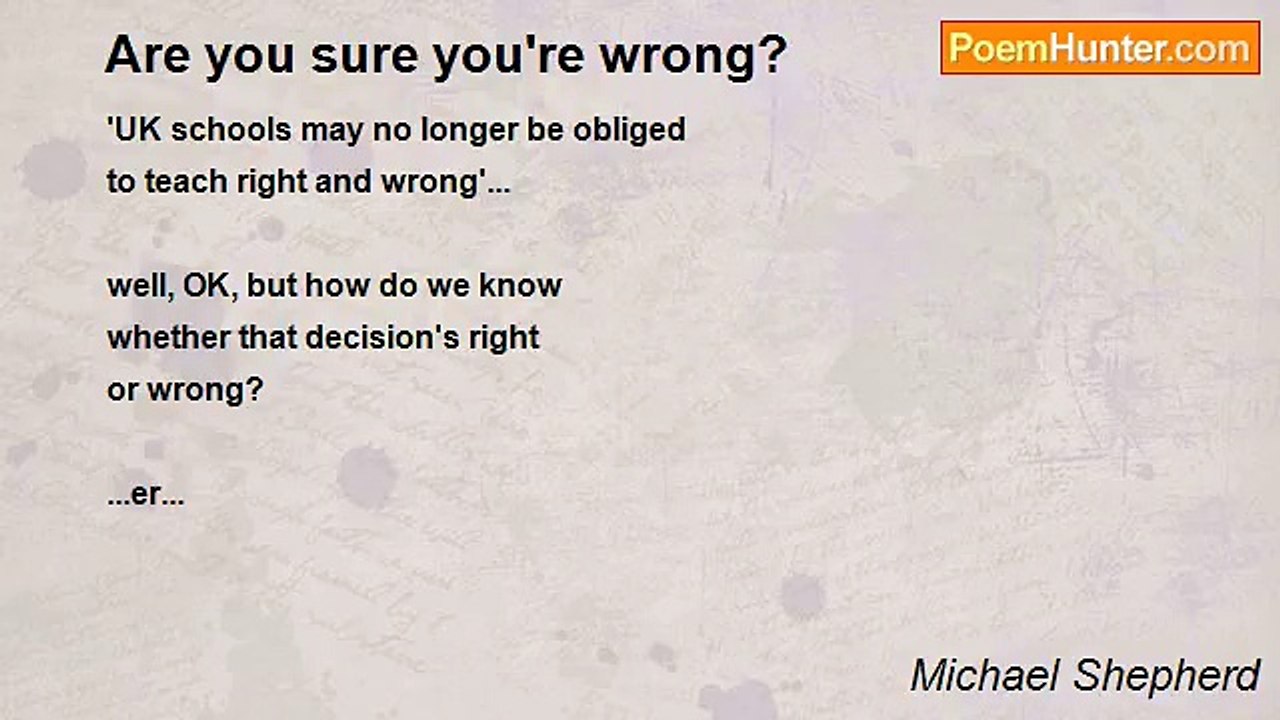 Are you sure you're wrong?

PoemHunter.com

'UK schools may no longer be obliged
to teach right and wrong'...

well, OK, but how do we know
whether that decision's right
or wrong?

...er...

Michael Shepherd